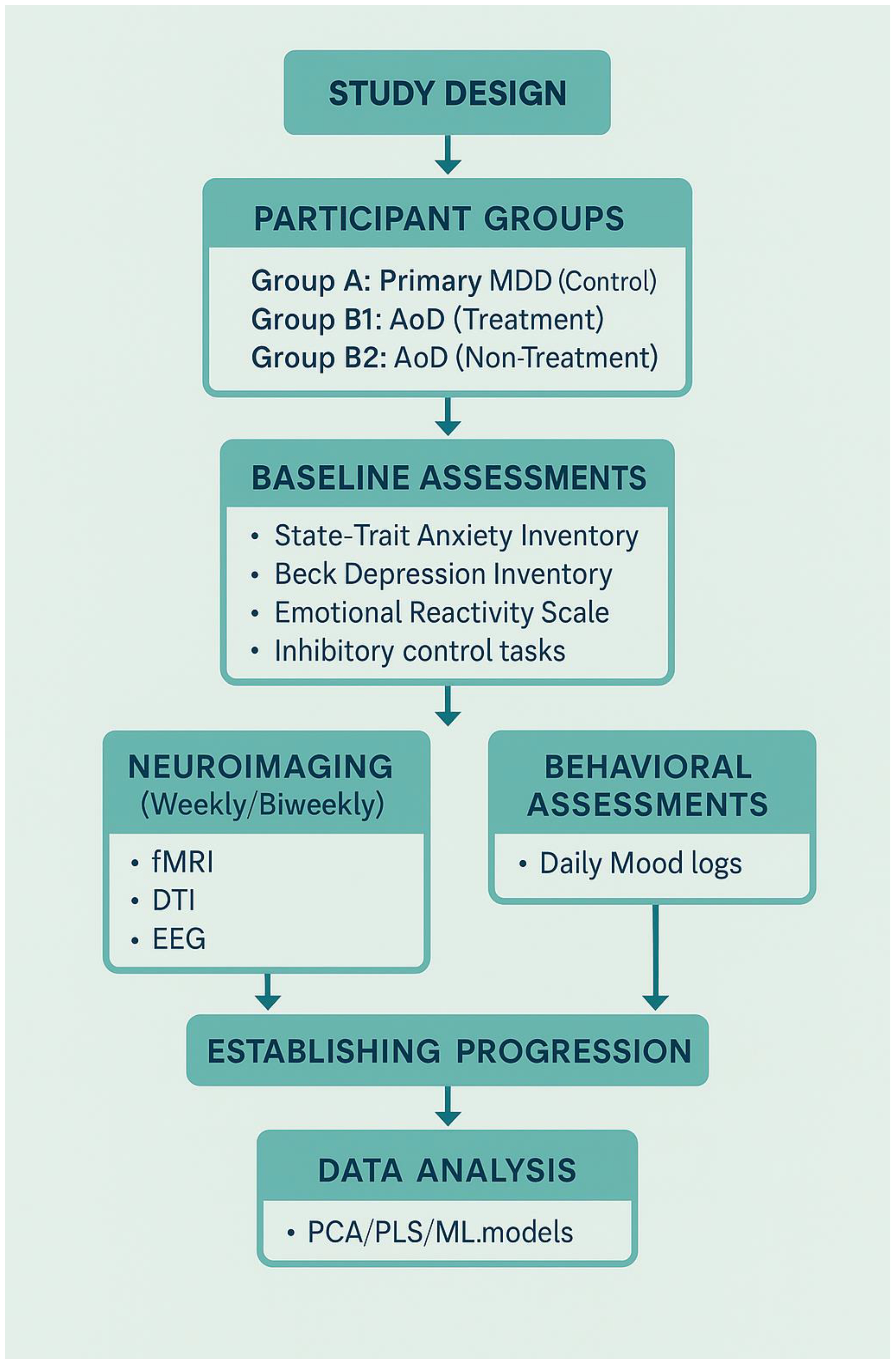 STUDY DESIGN

PARTICIPANT GROUPS

Group A: Primary MDD (Control)
Group B1: AoD (Treatment)
Group B2: AoD (Non-Treatment)

BASELINE ASSESSMENTS

• State-Trait Anxiety Inventory
• Beck Depression Inventory
• Emotional Reactivity Scale
• Inhibitory control tasks

NEUROIMAGING (Weekly/Biweekly)

• fMRI
• DTI
• EEG

BEHAVIORAL ASSESSMENTS

• Daily Mood logs

ESTABLISHING PROGRESSION

DATA ANALYSIS

• PCA/PLS/ML.models